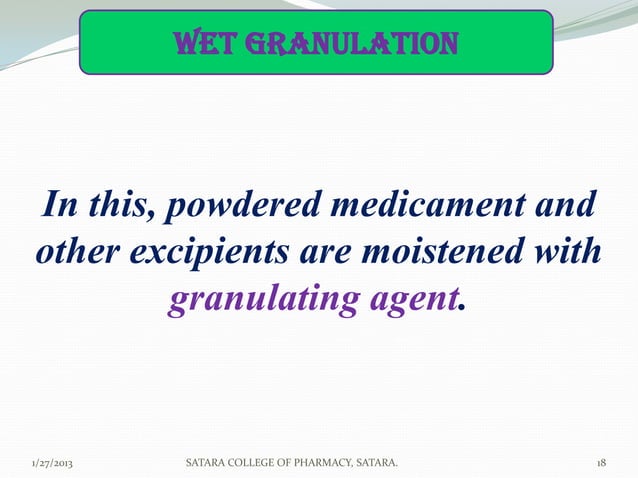 WET GRANULATION

In this, powdered medicament and other excipients are moistened with granulating agent.

1/27/2013 SATARA COLLEGE OF PHARMACY, SATARA. 18